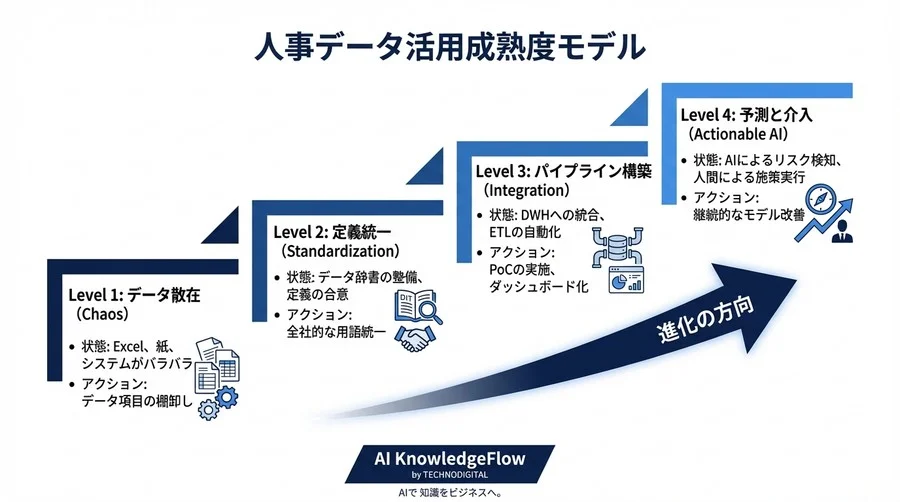 人事データ活用成熟度モデル

Level 1: データ散在
（Chaos）

• 状態: Excel、紙、システムがバラバラ
• アクション: データ項目の棚卸し

Level 2: 定義統一
（Standardization）

• 状態: データ辞書の整備、定義の合意
• アクション: 全社的な用語統一

DIT

Level 3: パイプライン構築
（Integration）

• 状態: DWHへの統合、ETLの自動化
• アクション: PoCの実施、ダッシュボード化

Level 4: 予測と介入
（Actionable AI）

• 状態: AIによるリスク検知、人間による施策実行
• アクション: 継続的なモデル改善

進化の方向

AI KnowledgeFlow
by TECHNODIGITAL
AIで 知識をビジネスへ。